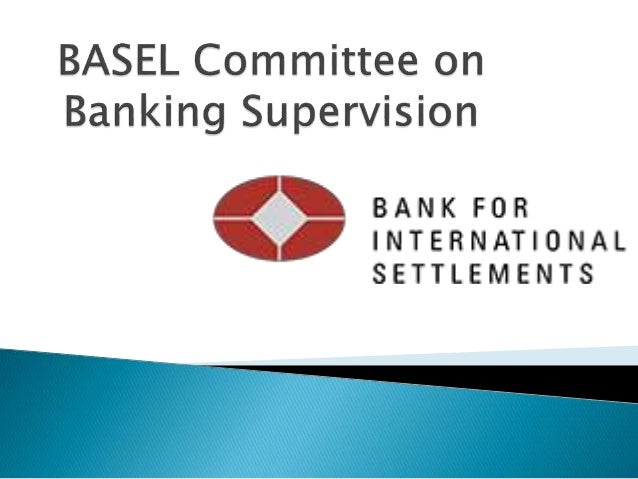 BASEL Committee on Banking Supervision

BANK FOR INTERNATIONAL SETTLEMENTS